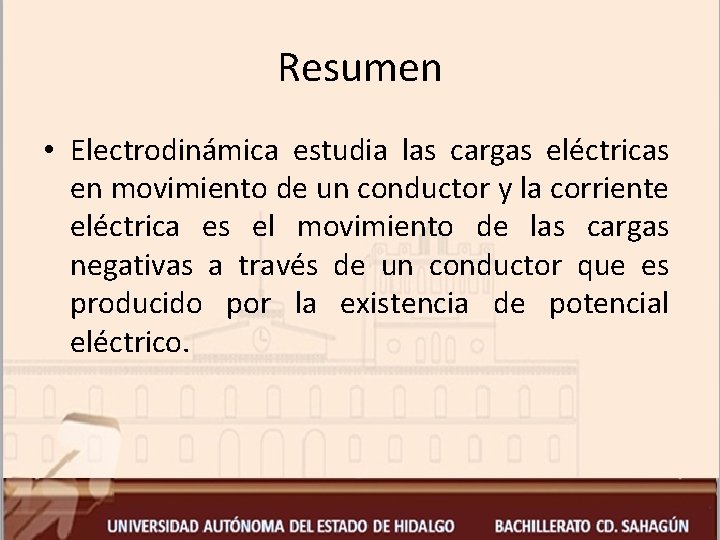 Resumen

• Electrodinámica estudia las cargas eléctricas en movimiento de un conductor y la corriente eléctrica es el movimiento de las cargas negativas a través de un conductor que es producido por la existencia de potencial eléctrico.

UNIVERSIDAD AUTÓNOMA DEL ESTADO DE HIDALGO BACHILLERATO CD. SAHAGÚN